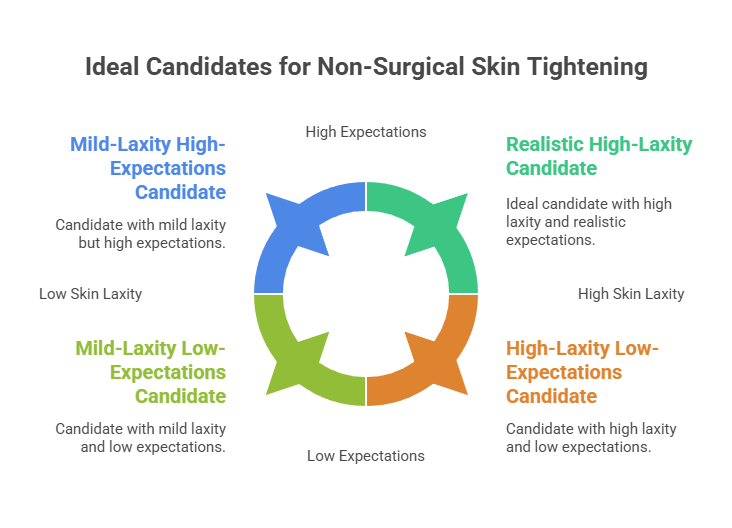 Ideal Candidates for Non-Surgical Skin Tightening

High Expectations

Mild-Laxity High-Expectations Candidate

Candidate with mild laxity but high expectations.

Realistic High-Laxity Candidate

Ideal candidate with high laxity and realistic expectations.

Low Skin Laxity

High Skin Laxity

Mild-Laxity Low-Expectations Candidate

Candidate with mild laxity and low expectations.

High-Laxity Low-Expectations Candidate

Candidate with high laxity and low expectations.

Low Expectations